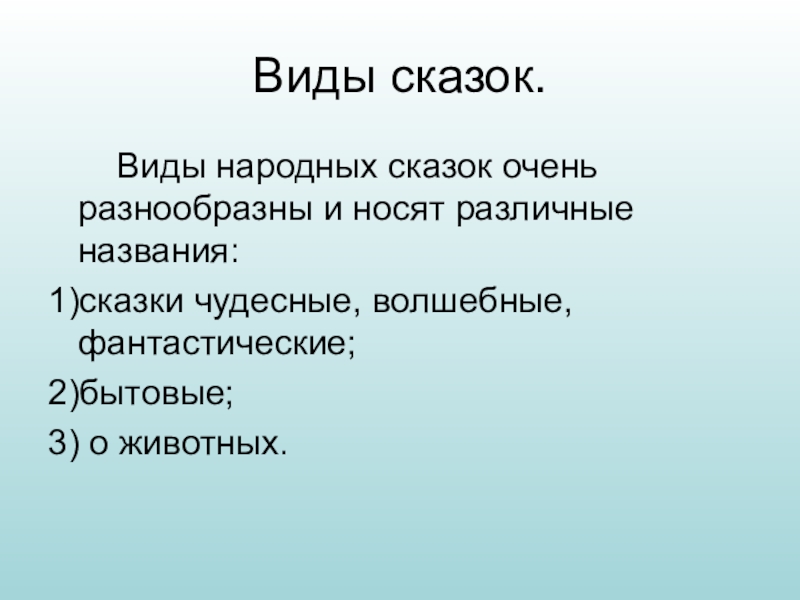 Виды сказок.

Виды народных сказок очень разнообразны и носят различные названия:

1)сказки чудесные, волшебные, фантастические;

2)бытовые;

3) о животных.